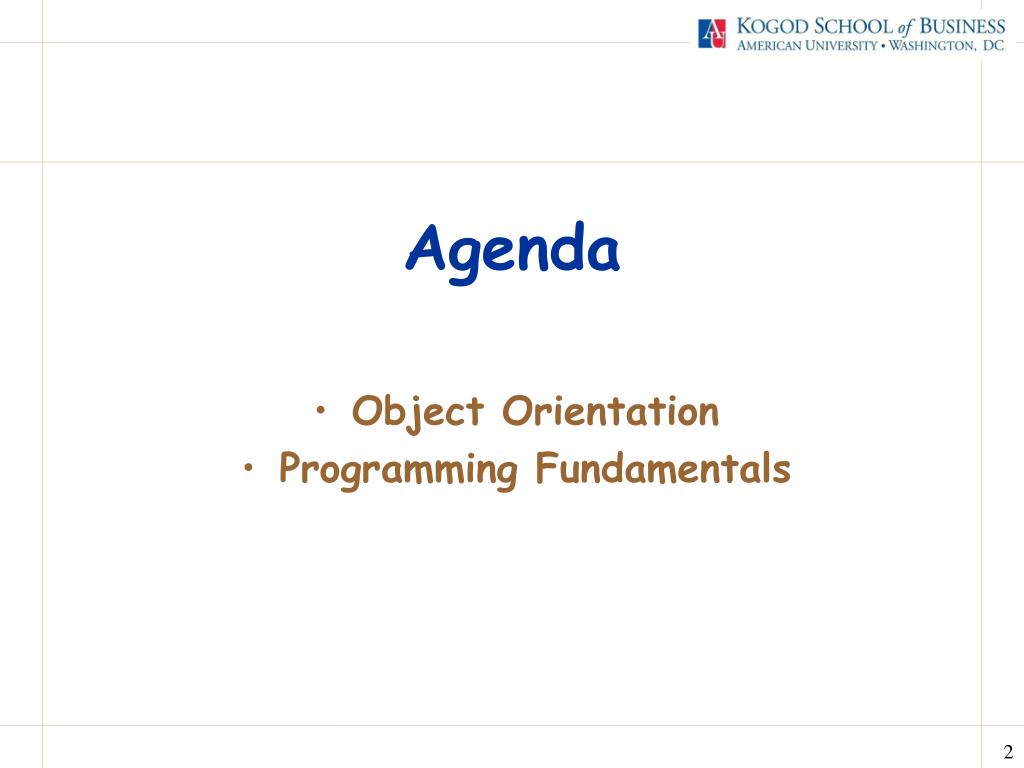 AU KOGOD SCHOOL of BUSINESS
AMERICAN UNIVERSITY • WASHINGTON, DC

Agenda

• Object Orientation
• Programming Fundamentals

2